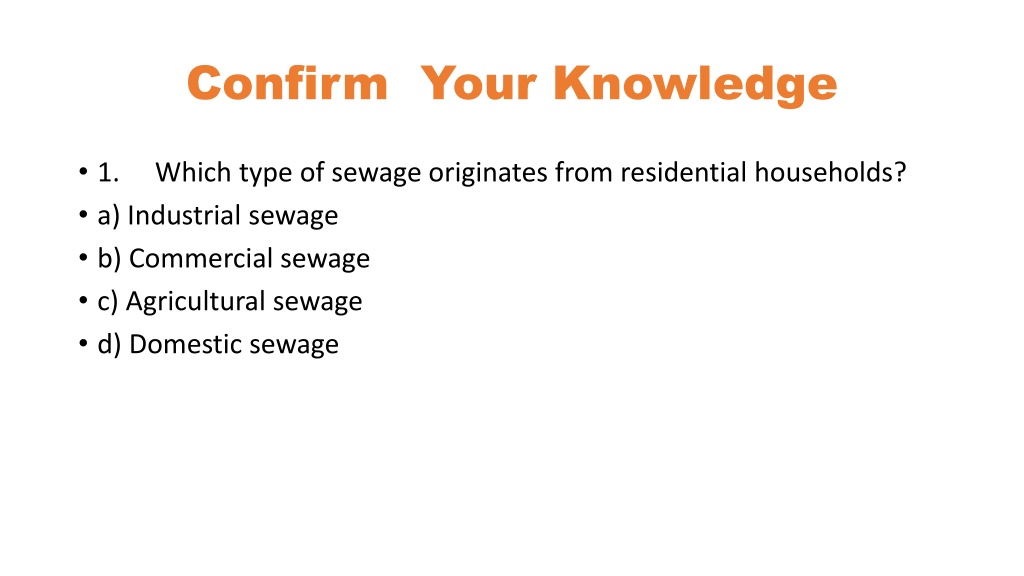 Confirm Your Knowledge

• 1. Which type of sewage originates from residential households?
• a) Industrial sewage
• b) Commercial sewage
• c) Agricultural sewage
• d) Domestic sewage